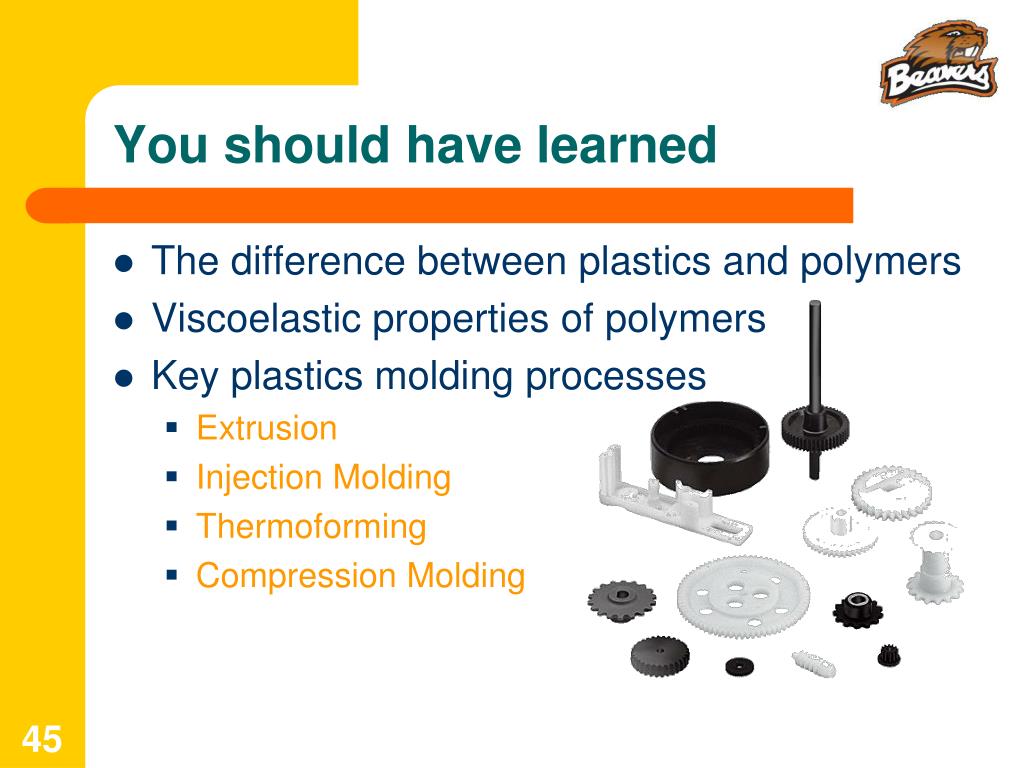 Beavers

You should have learned

- The difference between plastics and polymers
- Viscoelastic properties of polymers
- Key plastics molding processes
  - Extrusion
  - Injection Molding
  - Thermoforming
  - Compression Molding

45